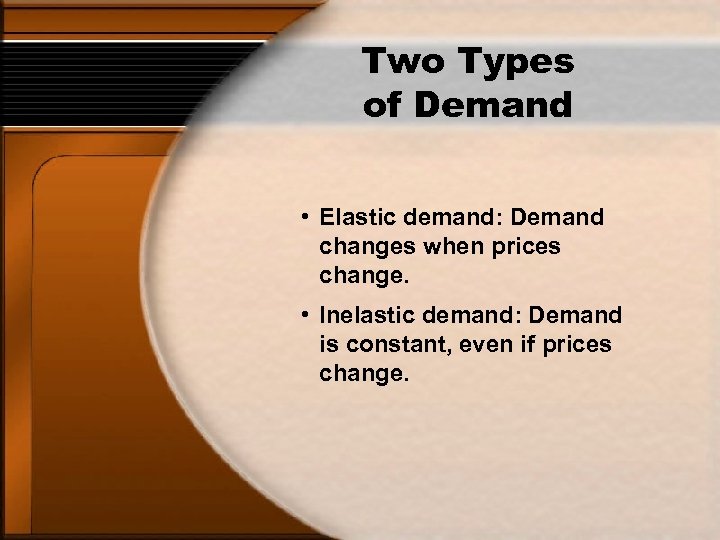 Two Types of Demand

• Elastic demand: Demand changes when prices change.

• Inelastic demand: Demand is constant, even if prices change.